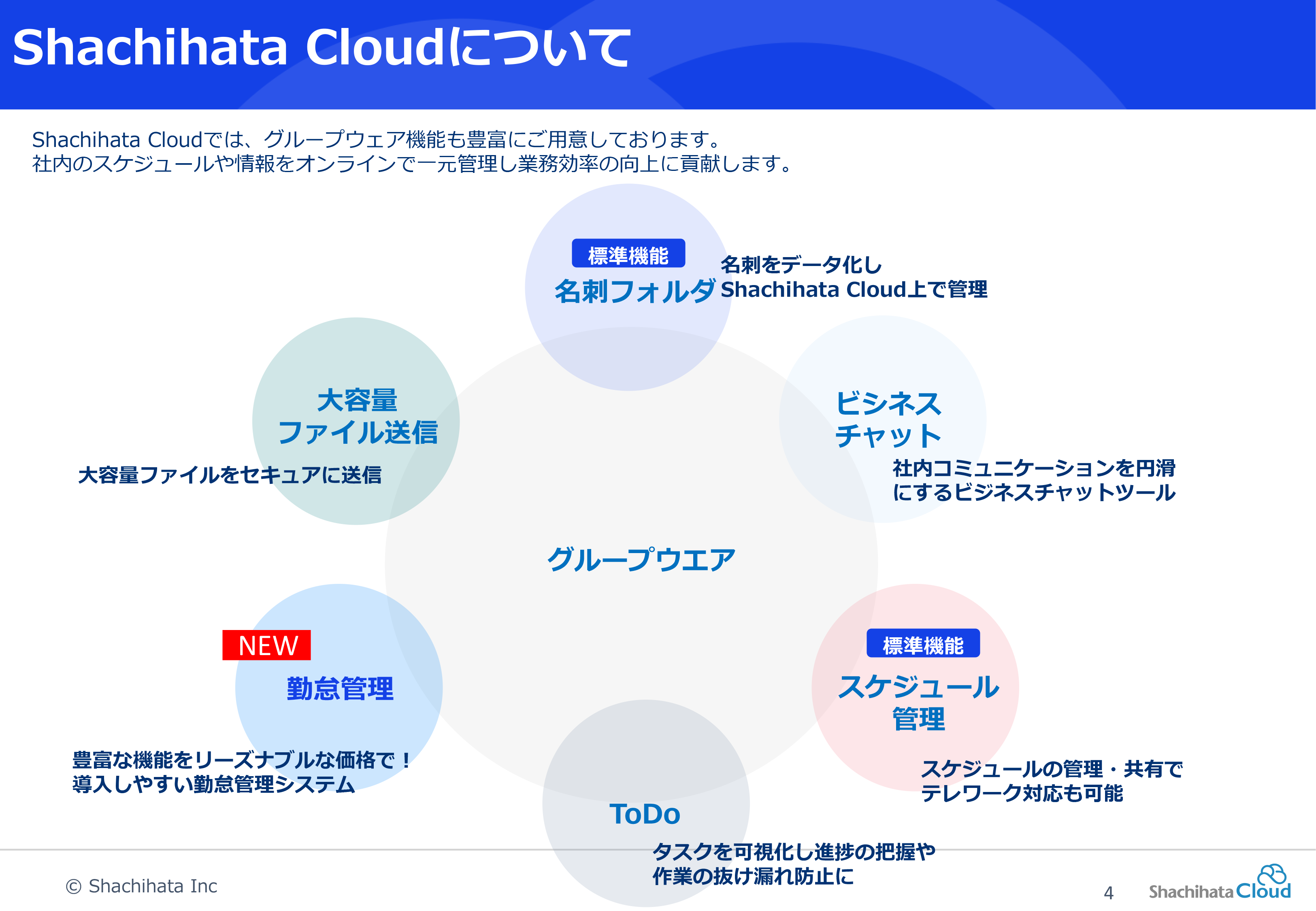 Shachihata Cloudについて

Shachihata Cloudでは、グループウェア機能も豊富にご用意しております。
社内のスケジュールや情報をオンラインで一元管理し業務効率の向上に貢献します。

標準機能
名刺フォルダ

名刺をデータ化し
Shachihata Cloud上で管理

大容量
ファイル送信

大容量ファイルをセキュアに送信

ビジネス
チャット

社内コミュニケーションを円滑
にするビジネスチャットツール

グループウエア

NEW
勤怠管理

豊富な機能をリーズナブルな価格で！
導入しやすい勤怠管理システム

標準機能
スケジュール
管理

スケジュールの管理・共有で
テレワーク対応も可能

ToDo

タスクを可視化し進捗の把握や
作業の抜け漏れ防止に

© Shachihata Inc

4

Shachihata Cloud